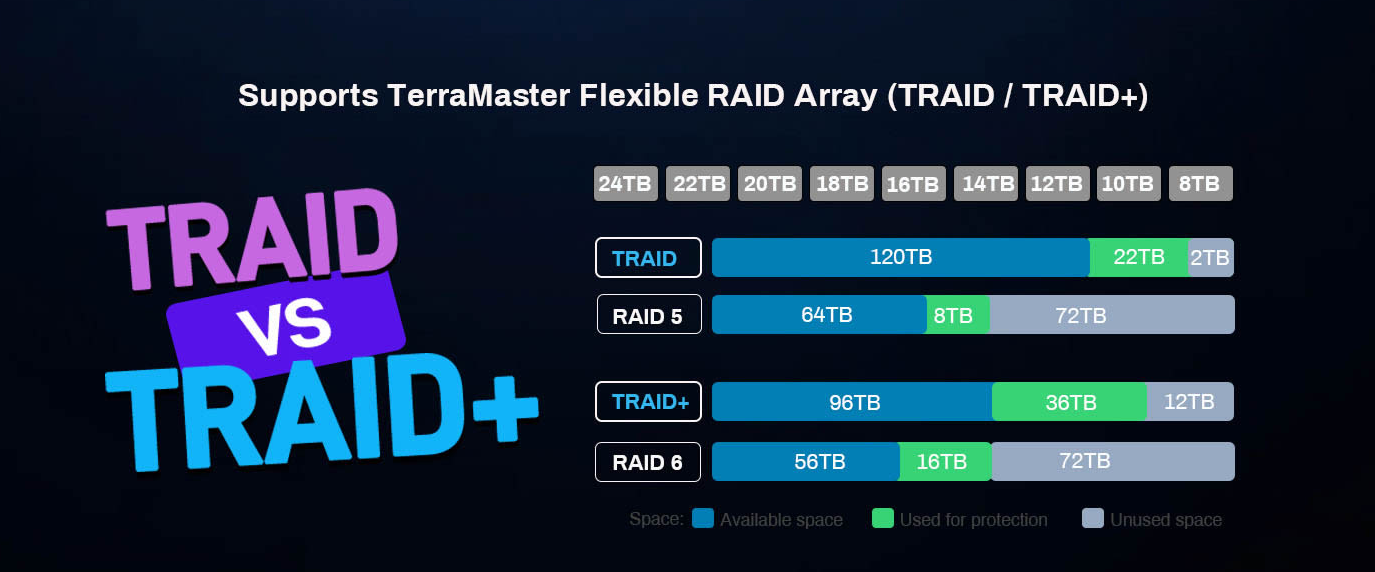 Supports TerraMaster Flexible RAID Array (TRAID / TRAID+)

TRAID
VS
TRAID+

24TB 22TB 20TB 18TB 16TB 14TB 12TB 10TB 8TB

TRAID 120TB 22TB 2TB

RAID 5 64TB 8TB 72TB

TRAID+ 96TB 36TB 12TB

RAID 6 56TB 16TB 72TB

Space: Available space Used for protection Unused space